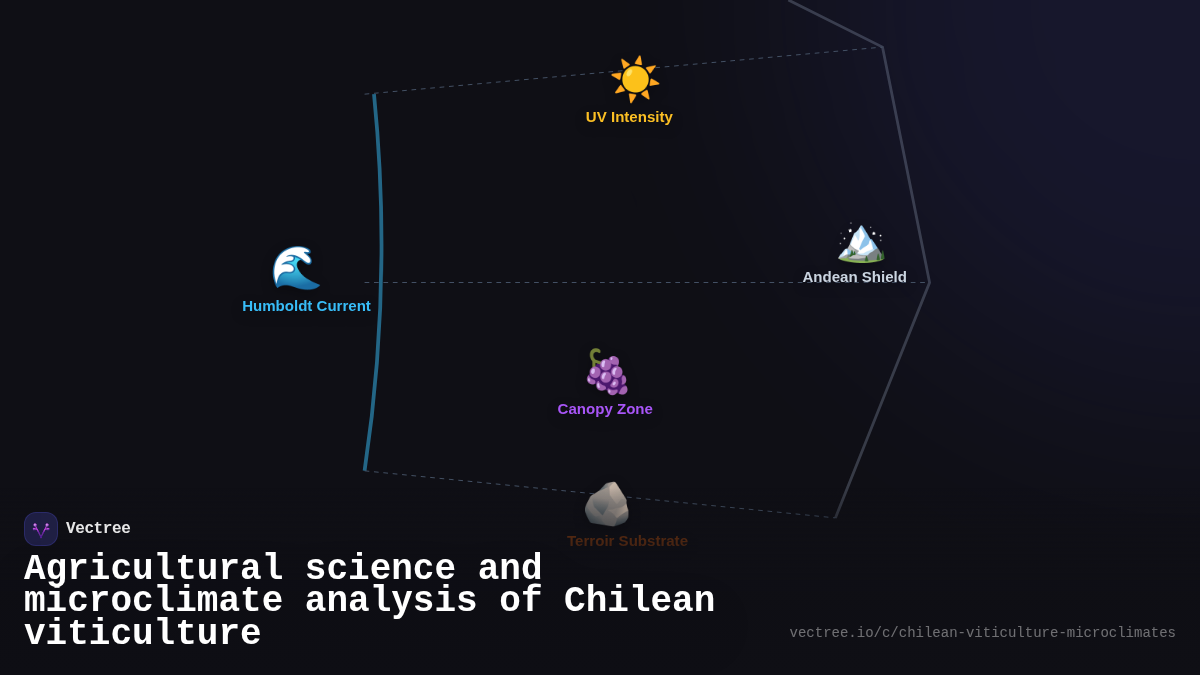 UV Intensity

Humboldt Current

Andean Shield

Canopy Zone

Terroir Substrate

Vectree

Agricultural science and microclimate analysis of Chilean viticulture

vectree.io/c/chilean-viticulture-microclimates